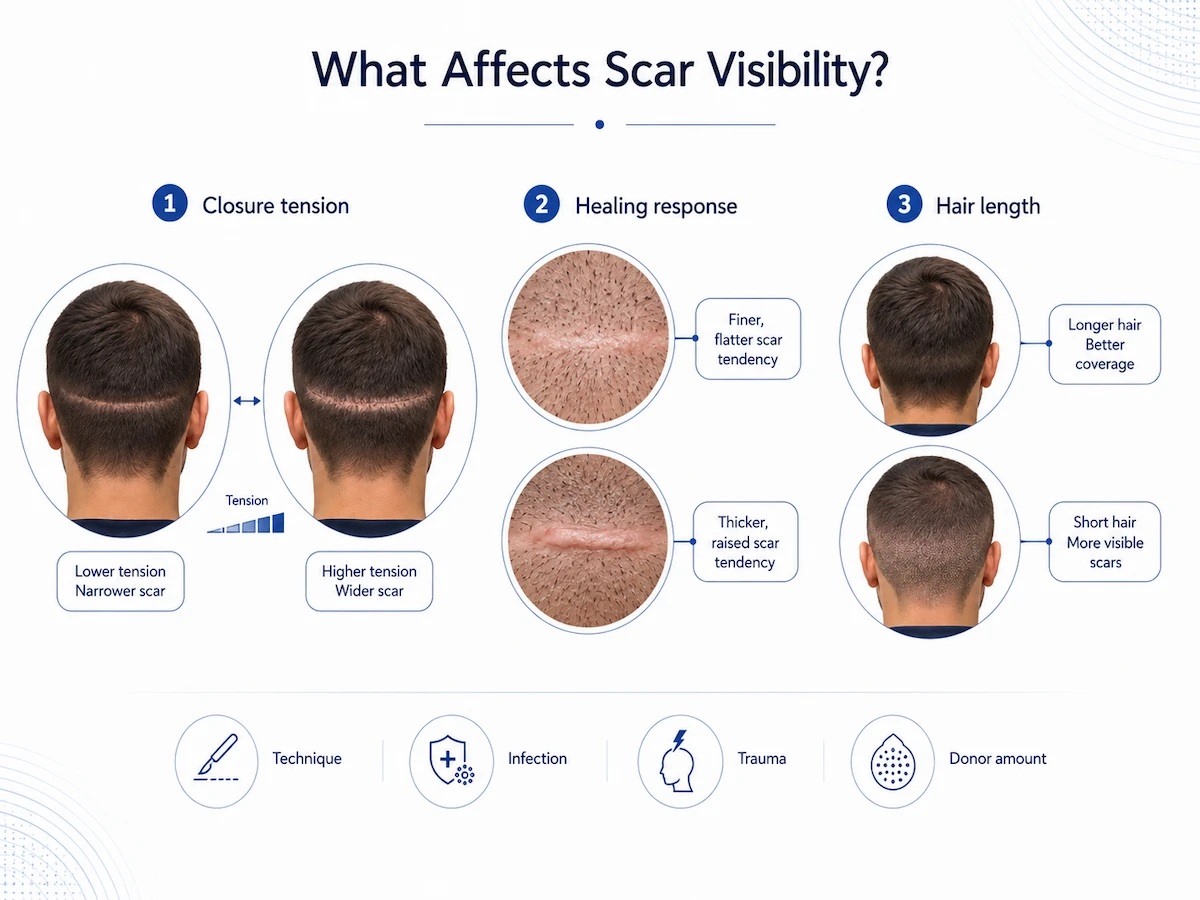 What Affects Scar Visibility?

1 Closure tension

Tension

Lower tension
Narrower scar

Higher tension
Wider scar

2 Healing response

Finer, flatter scar tendency

Thicker, raised scar tendency

3 Hair length

Longer hair
Better coverage

Short hair
More visible scars

Technique

Infection

Trauma

Donor amount